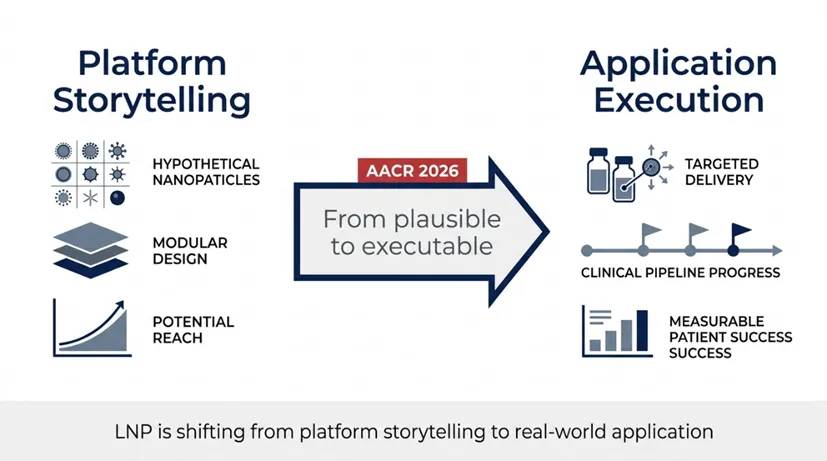 Platform Storytelling

HYPOTHETICAL NANOPATICLES

MODULAR DESIGN

POTENTIAL REACH

AACR 2026

From plausible to executable

Application Execution

TARGETED DELIVERY

CLINICAL PIPELINE PROGRESS

MEASURABLE PATIENT SUCCESS SUCCESS

LNP is shifting from platform storytelling to real-world application